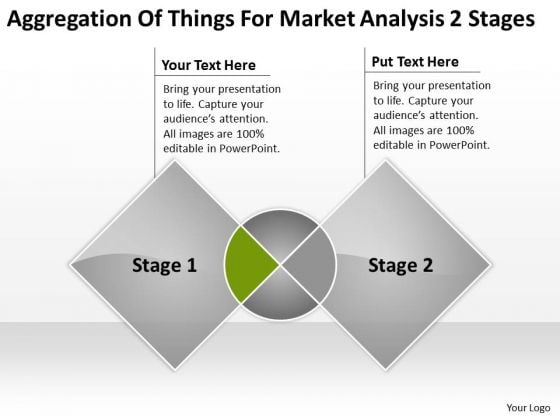 Aggregation Of Things For Market Analysis 2 Stages

Your Text Here

Bring your presentation to life. Capture your audience's attention. All images are 100% editable in PowerPoint.

Put Text Here

Bring your presentation to life. Capture your audience's attention. All images are 100% editable in PowerPoint.

Stage 1

Stage 2

Your Logo